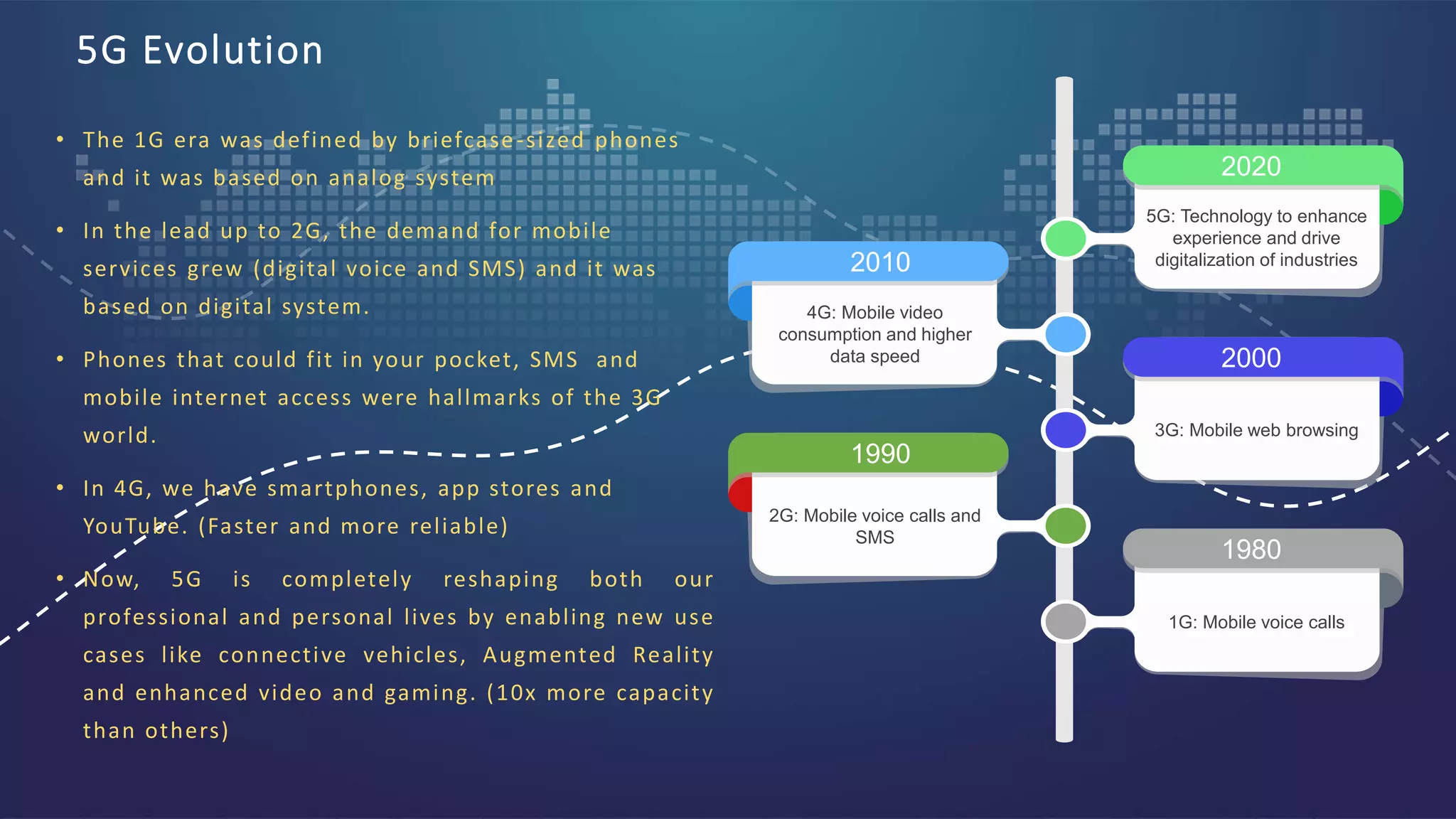 5G Evolution

• The 1G era was defined by briefcase-sized phones and it was based on analog system

• In the lead up to 2G, the demand for mobile services grew (digital voice and SMS) and it was based on digital system.

• Phones that could fit in your pocket, SMS and mobile internet access were hallmarks of the 3G world.

• In 4G, we have smartphones, app stores and YouTube. (Faster and more reliable)

• Now, 5G is completely reshaping both our professional and personal lives by enabling new use cases like connective vehicles, Augmented Reality and enhanced video and gaming. (10x more capacity than others)

2020
5G: Technology to enhance experience and drive digitalization of industries

2010
4G: Mobile video consumption and higher data speed

2000
3G: Mobile web browsing

1990
2G: Mobile voice calls and SMS

1980
1G: Mobile voice calls